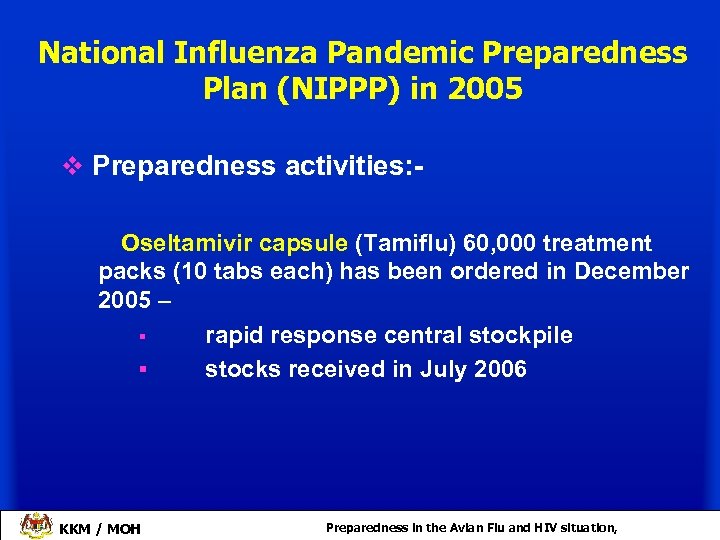 National Influenza Pandemic Preparedness Plan (NIPPP) in 2005

❖ Preparedness activities:-

Oseltamivir capsule (Tamiflu) 60,000 treatment packs (10 tabs each) has been ordered in December 2005 –

▪ rapid response central stockpile
▪ stocks received in July 2006

KKM / MOH

Preparedness in the Avian Flu and HIV situation,